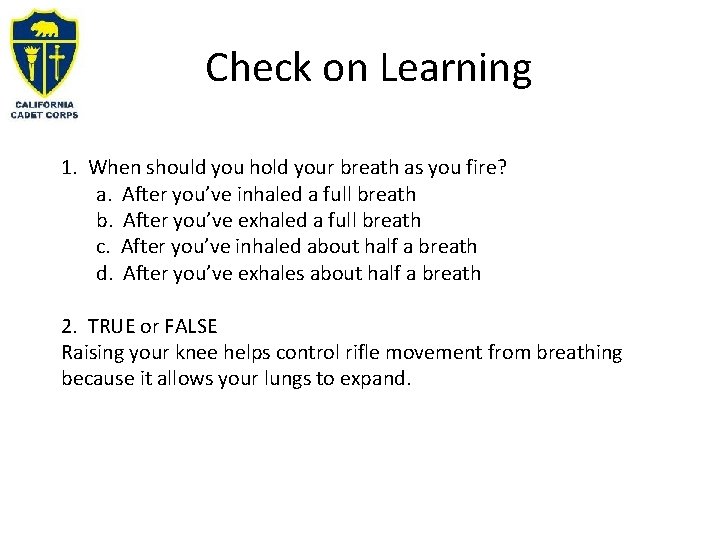 CALIFORNIA CADET CORPS

Check on Learning

1. When should you hold your breath as you fire?
a. After you've inhaled a full breath
b. After you've exhaled a full breath
c. After you've inhaled about half a breath
d. After you've exhales about half a breath

2. TRUE or FALSE
Raising your knee helps control rifle movement from breathing because it allows your lungs to expand.